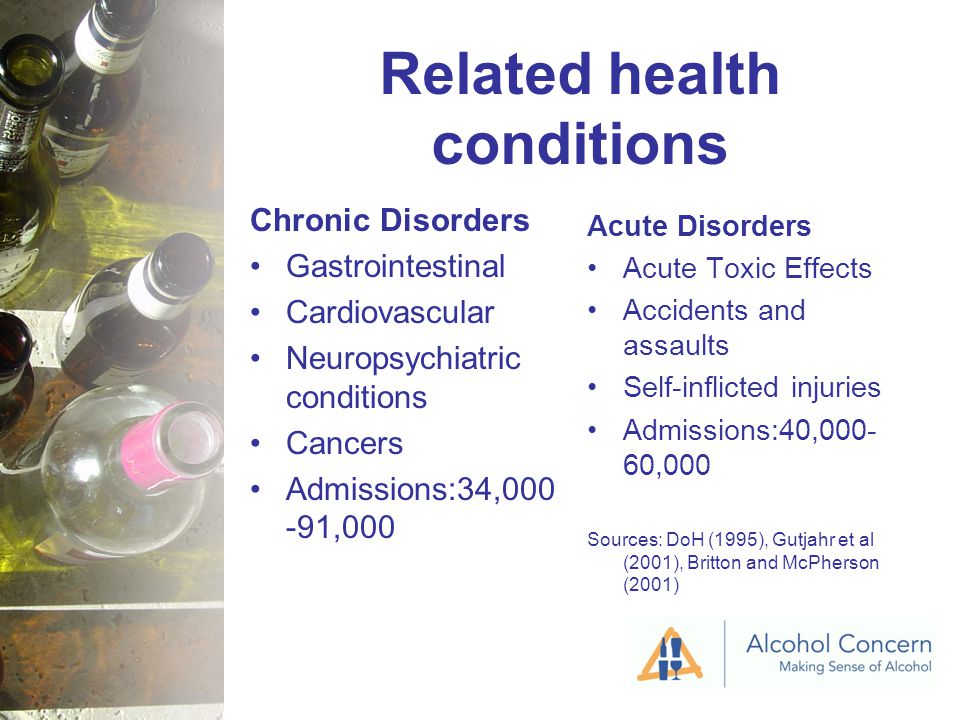 Related health conditions

Chronic Disorders
• Gastrointestinal
• Cardiovascular
• Neuropsychiatric conditions
• Cancers
• Admissions:34,000 -91,000

Acute Disorders
• Acute Toxic Effects
• Accidents and assaults
• Self-inflicted injuries
• Admissions:40,000-60,000

Sources: DoH (1995), Gutjahr et al (2001), Britton and McPherson (2001)

Alcohol Concern
Making Sense of Alcohol